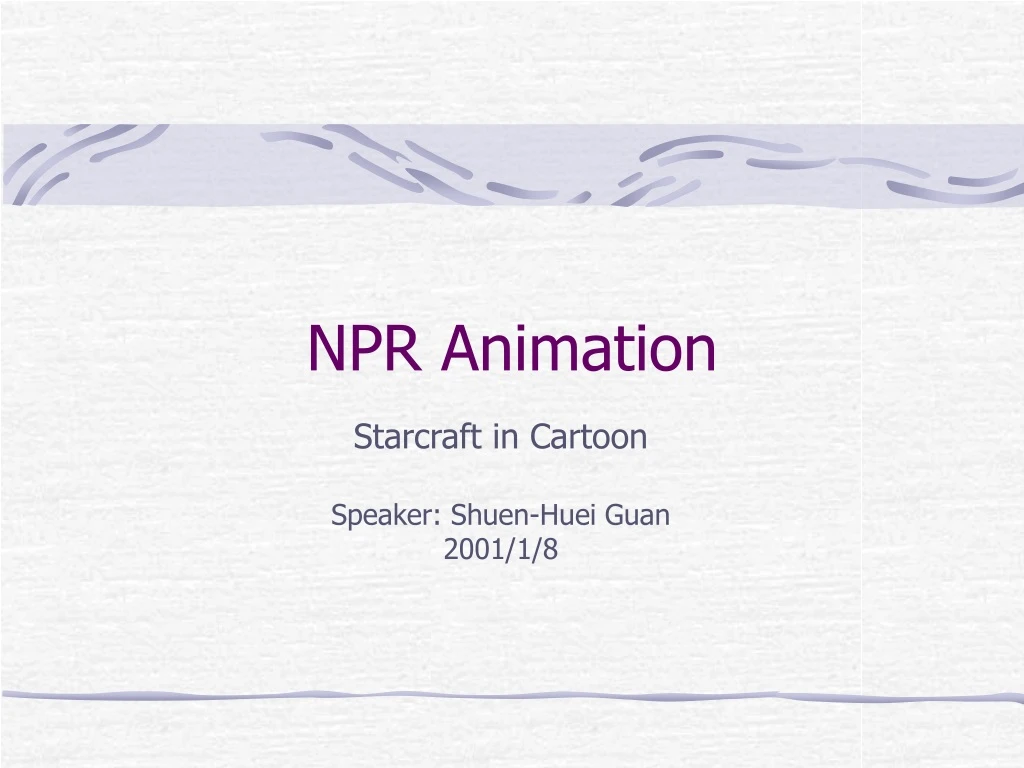 NPR Animation

Starcraft in Cartoon

Speaker: Shuen-Huei Guan
2001/1/8